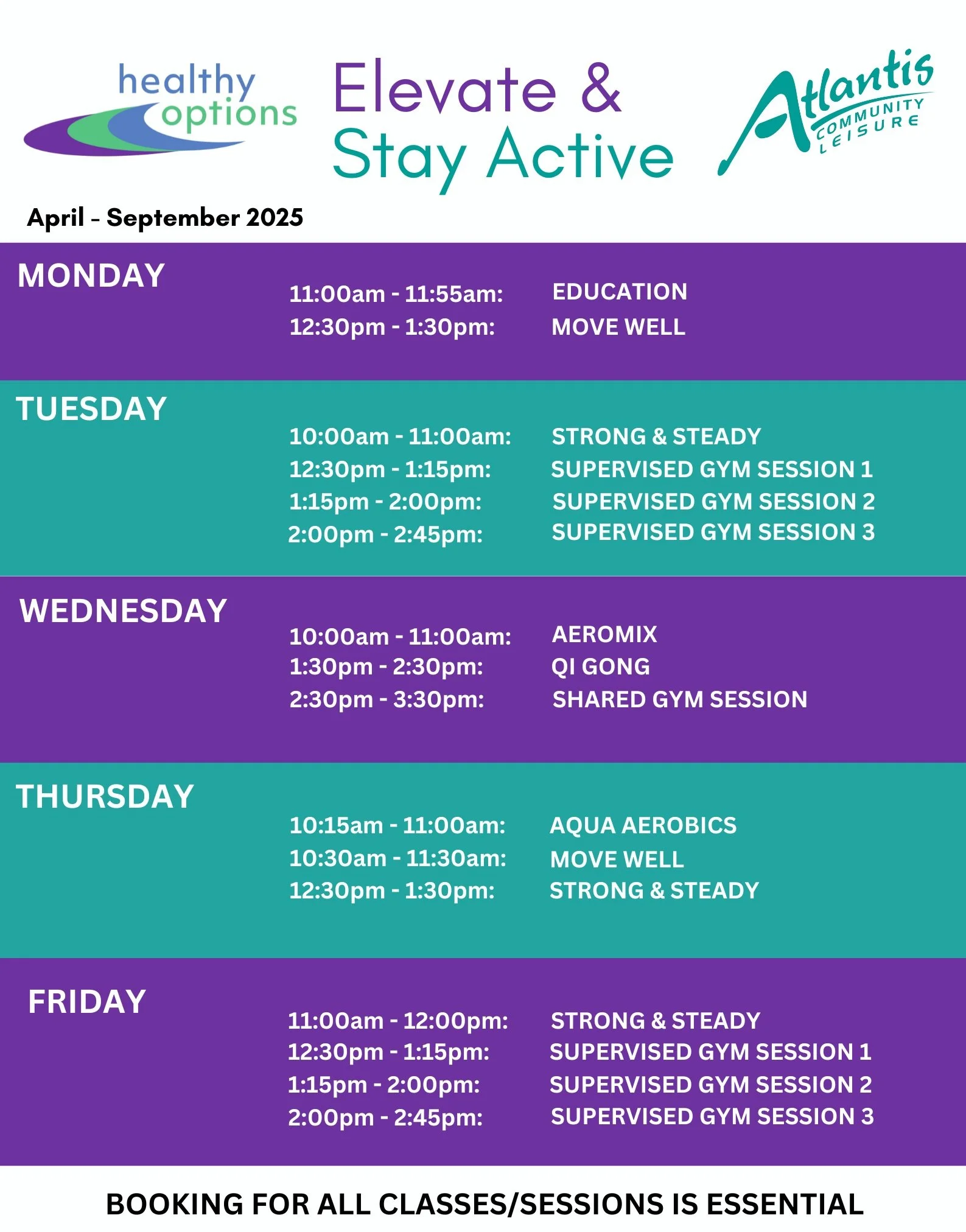 healthy options

Elevate & Stay Active

Atlantis COMMUNITY LEISURE

April – September 2025

MONDAY

11:00am - 11:55am: EDUCATION
12:30pm - 1:30pm: MOVE WELL

TUESDAY

10:00am - 11:00am: STRONG & STEADY
12:30pm - 1:15pm: SUPERVISED GYM SESSION 1
1:15pm - 2:00pm: SUPERVISED GYM SESSION 2
2:00pm - 2:45pm: SUPERVISED GYM SESSION 3

WEDNESDAY

10:00am - 11:00am: AEROMIX
1:30pm - 2:30pm: QI GONG
2:30pm - 3:30pm: SHARED GYM SESSION

THURSDAY

10:15am - 11:00am: AQUA AEROBICS
10:30am - 11:30am: MOVE WELL
12:30pm - 1:30pm: STRONG & STEADY

FRIDAY

11:00am - 12:00pm: STRONG & STEADY
12:30pm - 1:15pm: SUPERVISED GYM SESSION 1
1:15pm - 2:00pm: SUPERVISED GYM SESSION 2
2:00pm - 2:45pm: SUPERVISED GYM SESSION 3

BOOKING FOR ALL CLASSES/SESSIONS IS ESSENTIAL